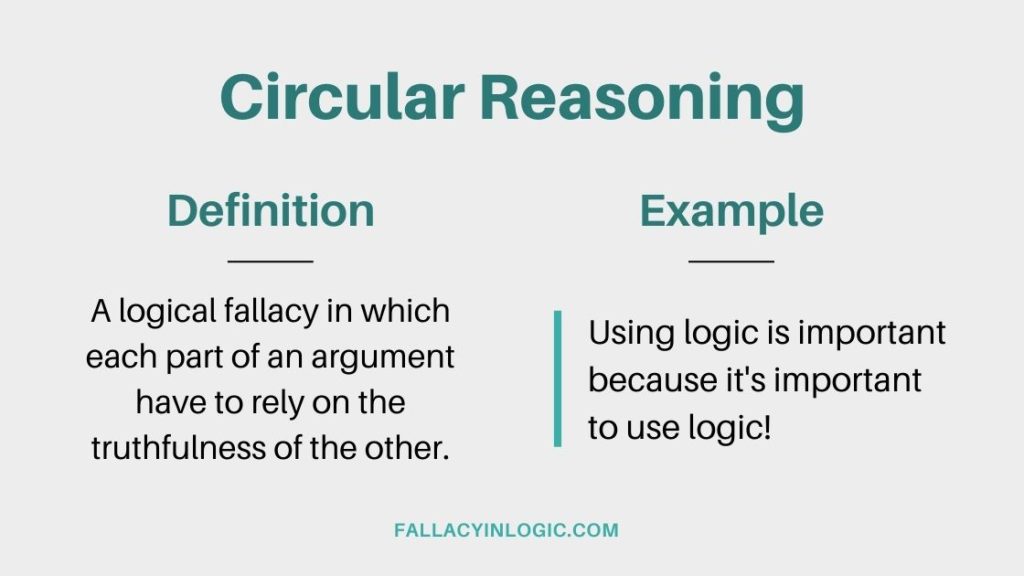 Circular Reasoning

Definition

A logical fallacy in which each part of an argument have to rely on the truthfulness of the other.

Example

Using logic is important because it's important to use logic!

FALLACYINLOGIC.COM